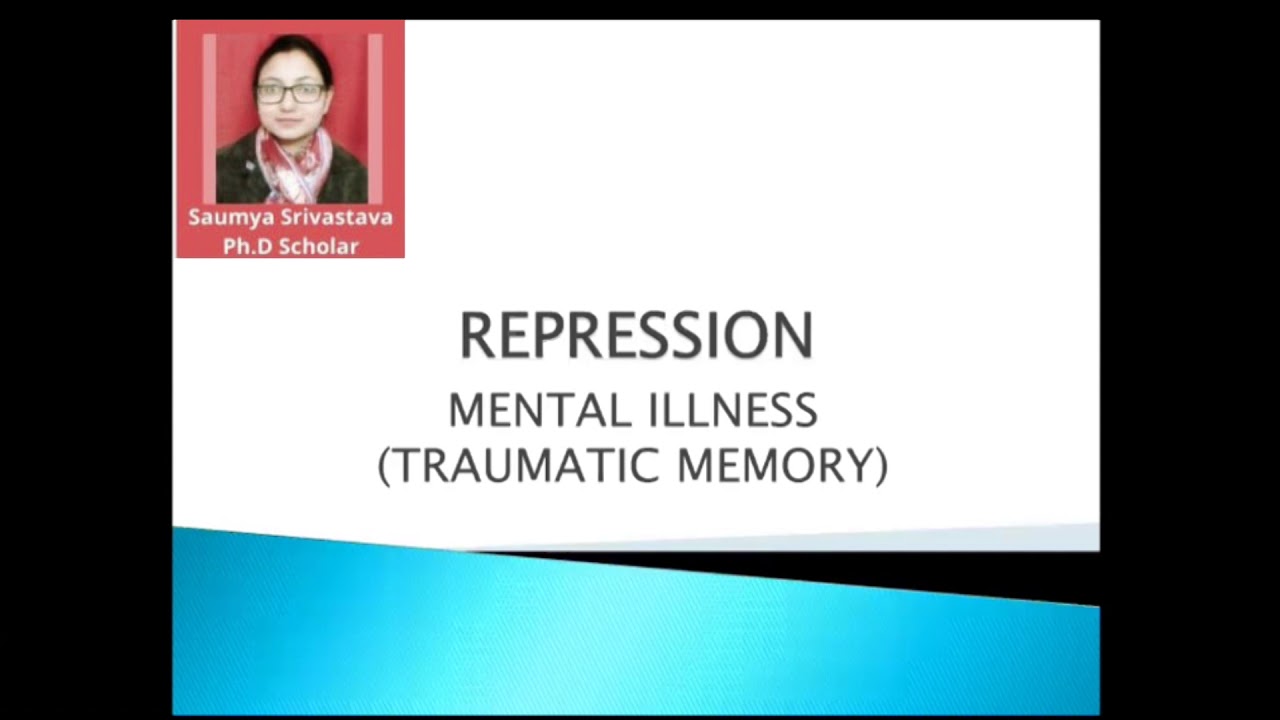 Saumya Srivastava
Ph.D Scholar

REPRESSION

MENTAL ILLNESS
(TRAUMATIC MEMORY)